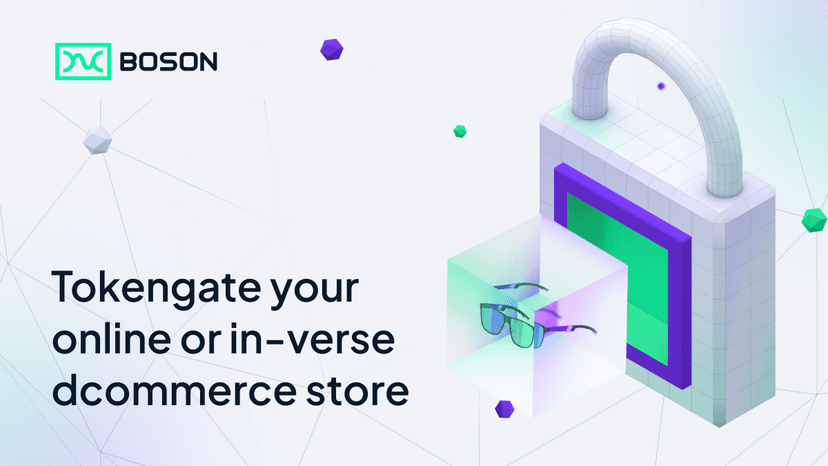 BOSON

Tokengate your online or in-verse dcommerce store